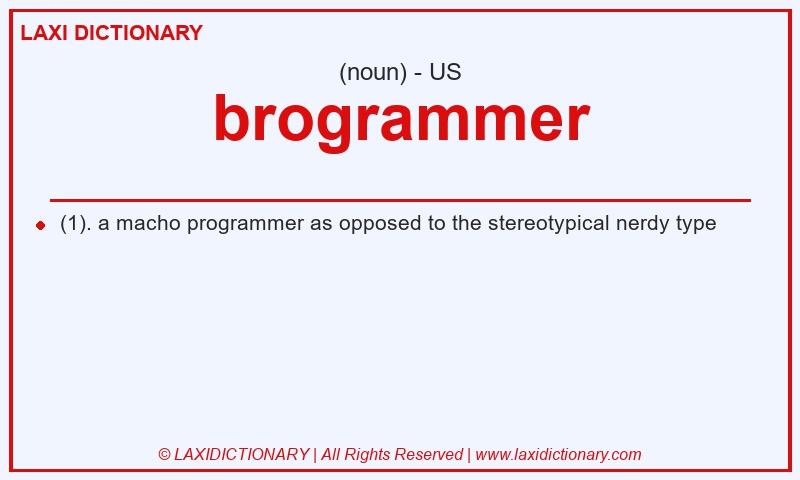 LAXI DICTIONARY

(noun) - US

brogrammer

(1). a macho programmer as opposed to the stereotypical nerdy type

© LAXIDICTIONARY | All Rights Reserved | www.laxidictionary.com